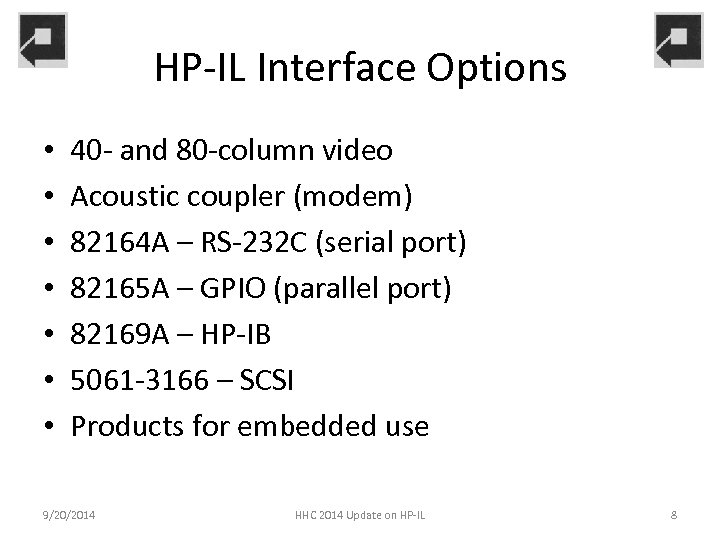 HP-IL Interface Options

• 40- and 80-column video
• Acoustic coupler (modem)
• 82164A – RS-232C (serial port)
• 82165A – GPIO (parallel port)
• 82169A – HP-IB
• 5061-3166 – SCSI
• Products for embedded use

9/20/2014 HHC 2014 Update on HP-IL 8